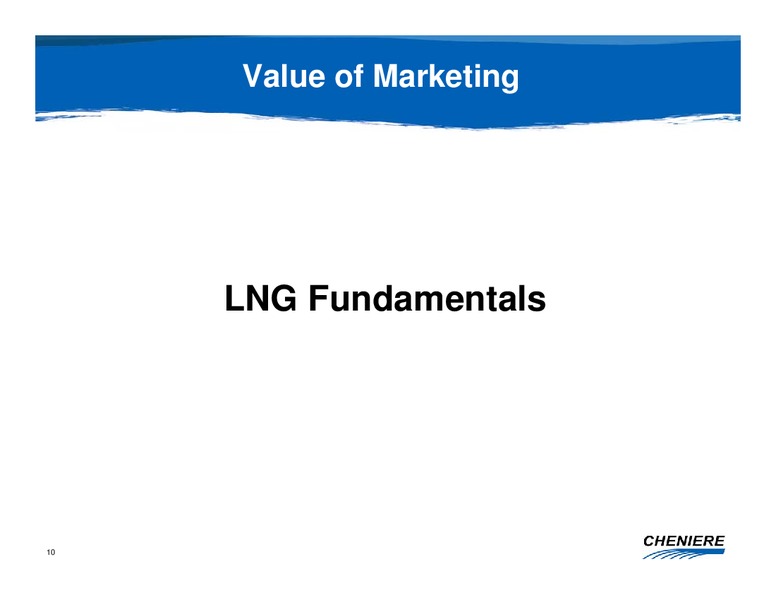 Value of Marketing

LNG Fundamentals

10

CHENIERE